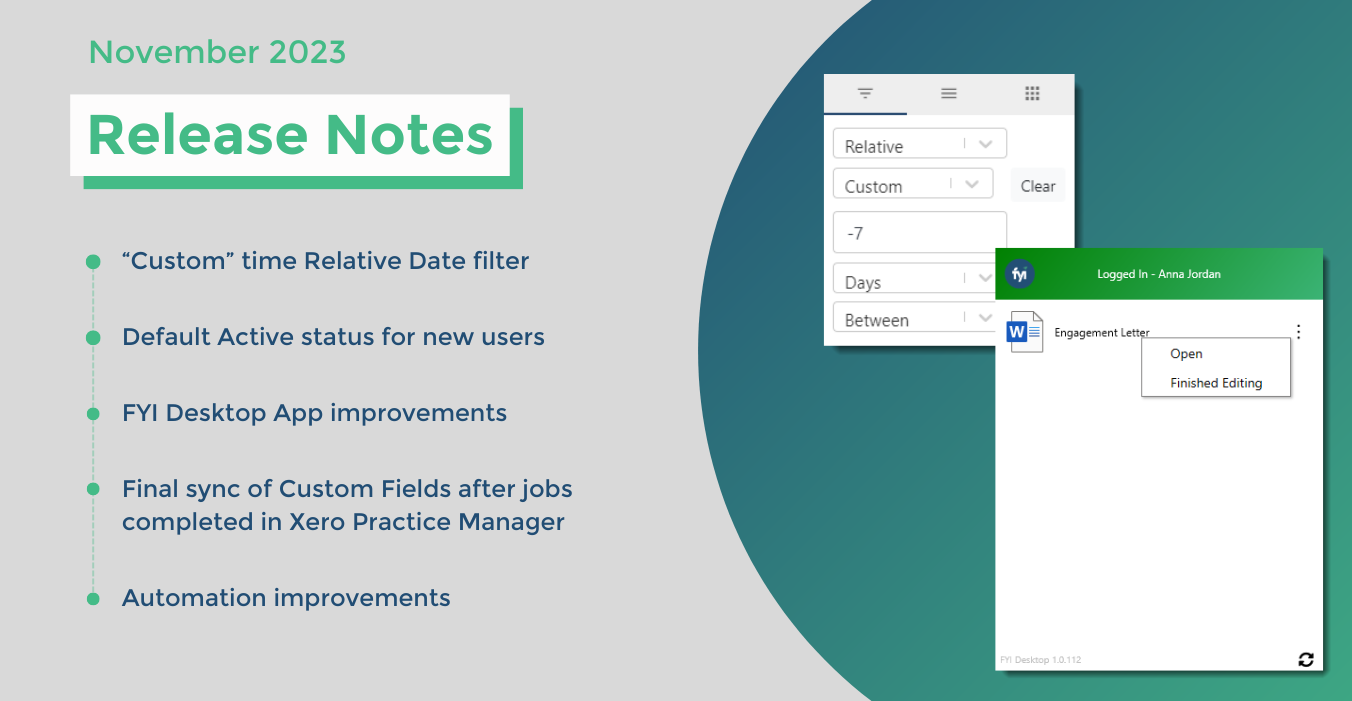 November 2023

Release Notes

“Custom” time Relative Date filter

Default Active status for new users

FYI Desktop App improvements

Final sync of Custom Fields after jobs completed in Xero Practice Manager

Automation improvements

Relative

Custom

Clear

-7

Days

Between

fyi

Logged In - Anna Jordan

W

Engagement Letter

Open

Finished Editing

FYI Desktop 1.0.112